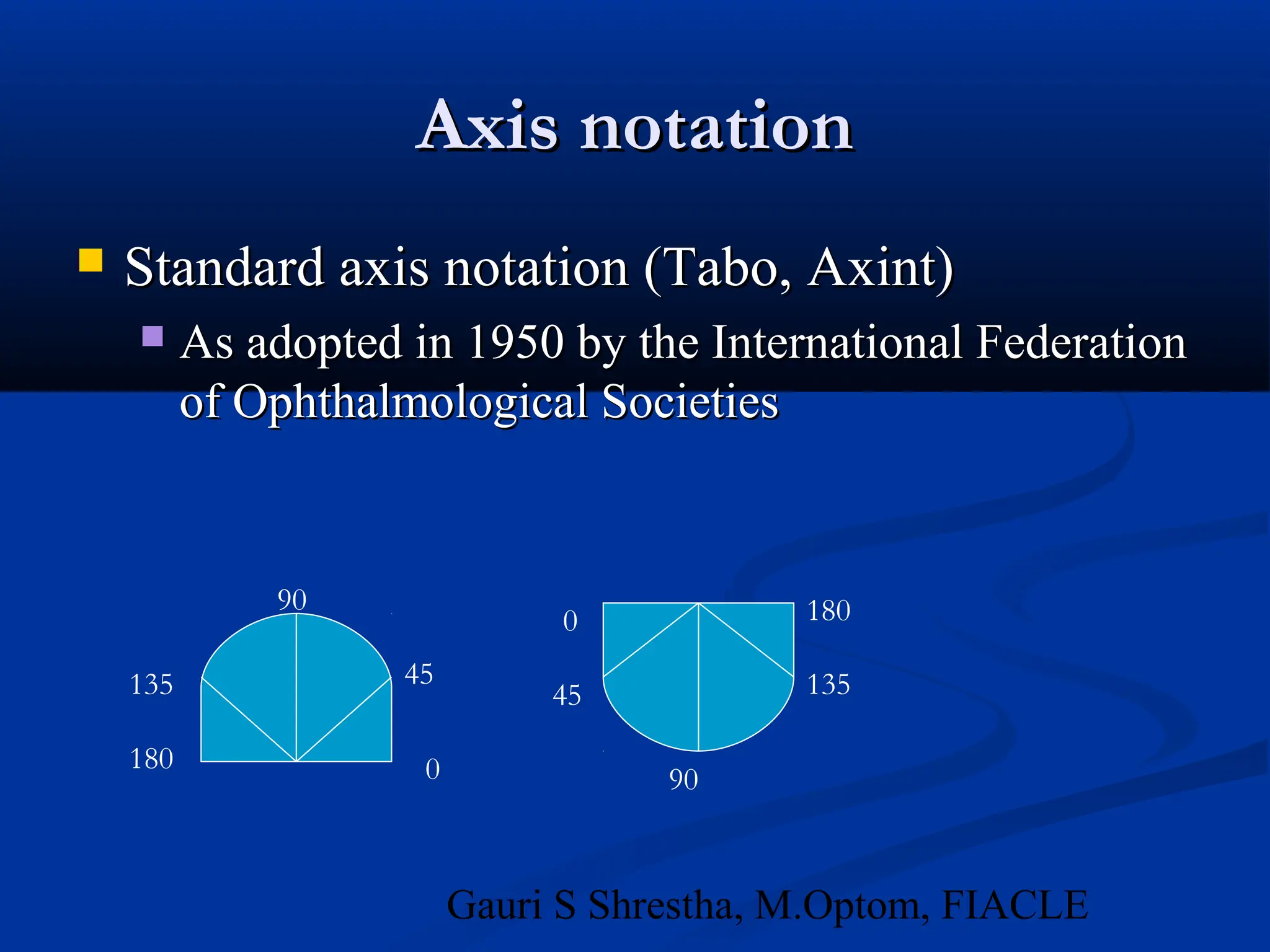 Axis notation

Standard axis notation (Tabo, Axint)

As adopted in 1950 by the International Federation of Ophthalmological Societies

90

135

45

180

0

0

180

45

135

90

Gauri S Shrestha, M.Optom, FIACLE